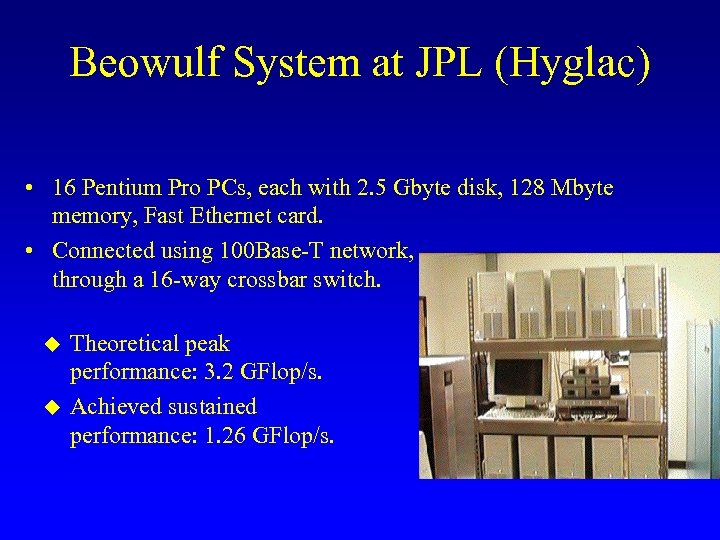 Beowulf System at JPL (Hyglac)

• 16 Pentium Pro PCs, each with 2.5 Gbyte disk, 128 Mbyte memory, Fast Ethernet card.

• Connected using 100Base-T network, through a 16-way crossbar switch.

◆ Theoretical peak performance: 3.2 GFlop/s.

◆ Achieved sustained performance: 1.26 GFlop/s.